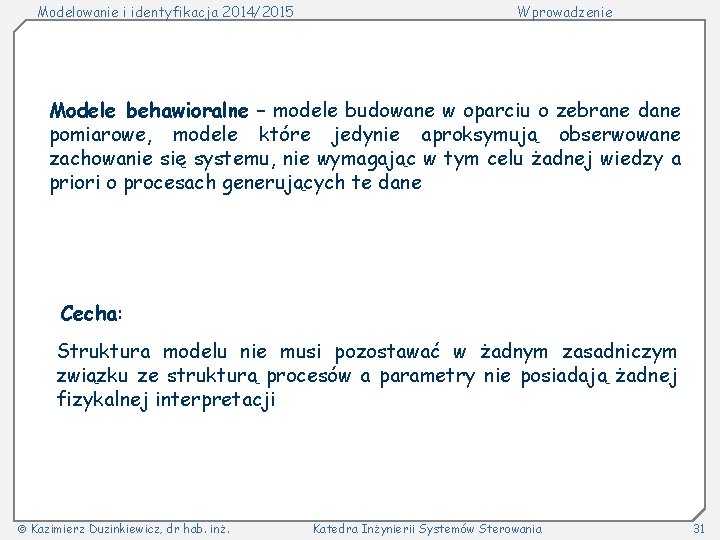 Modelowanie i identyfikacja 2014/2015

Wprowadzenie

Modele behawioralne – modele budowane w oparciu o zebrane dane pomiarowe, modele które jedynie aproksymują obserwowane zachowanie się systemu, nie wymagając w tym celu żadnej wiedzy a priori o procesach generujących te dane

Cecha:

Struktura modelu nie musi pozostawać w żadnym zasadniczym związku ze strukturą procesów a parametry nie posiadają żadnej fizykalnej interpretacji

© Kazimierz Duzinkiewicz, dr hab. inż.

Katedra Inżynierii Systemów Sterowania

31